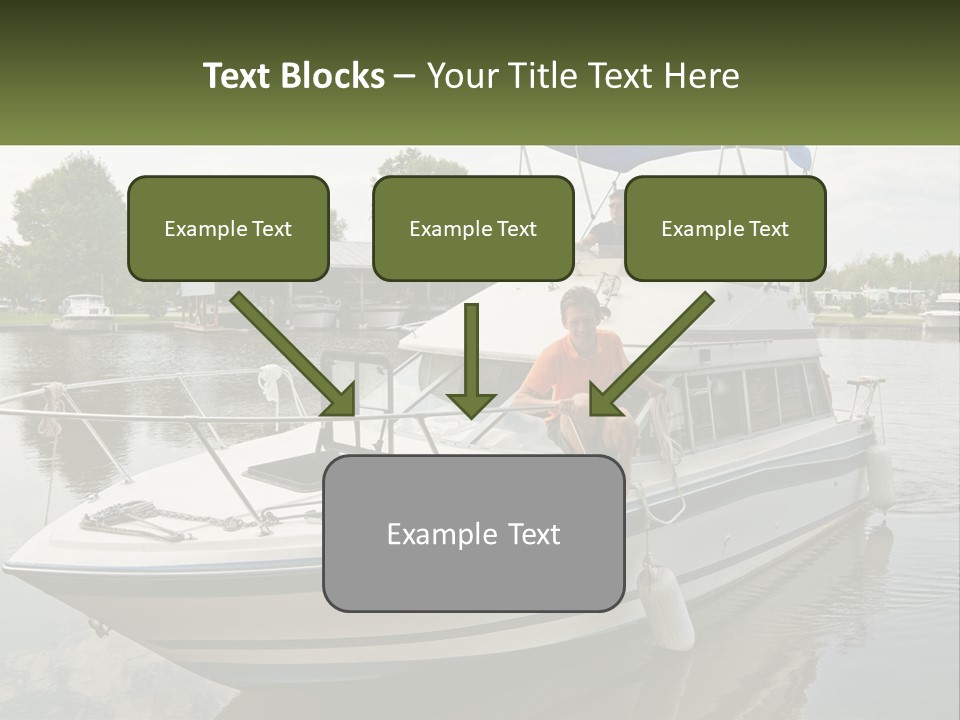 Text Blocks – Your Title Text Here

Example Text

Example Text

Example Text

Example Text